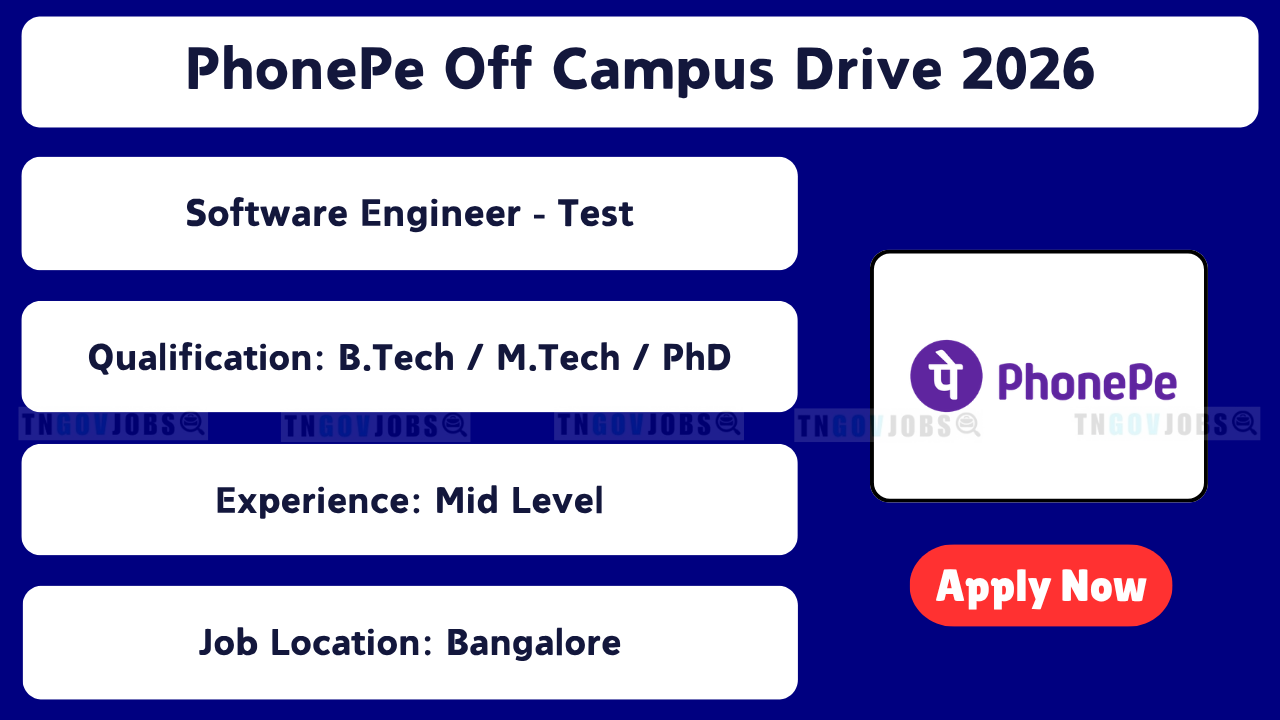 PhonePe Off Campus Drive 2026

Software Engineer - Test

Qualification: B.Tech / M.Tech / PhD

TNGOVJOBS TNGOVJOBS TNGOVJOBS TNGOVJOBS TNGOVJOBS

Experience: Mid Level

Job Location: Bangalore

पे PhonePe

Apply Now